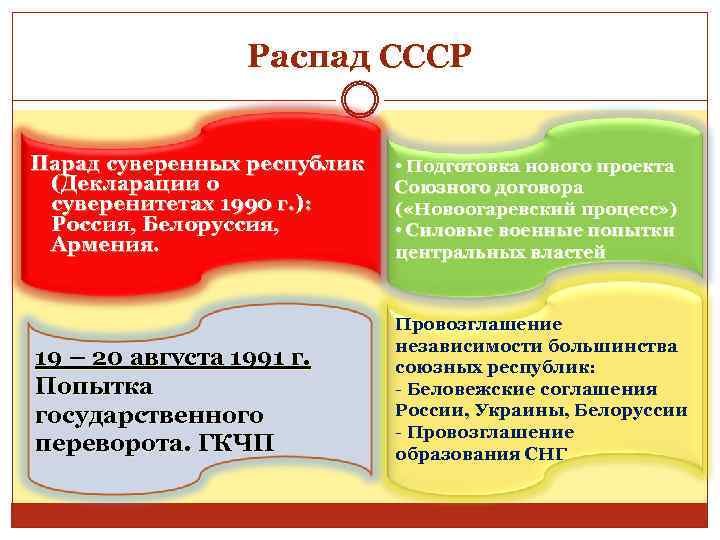 Распад СССР

Парад суверенных республик (Декларации о суверенитетах 1990 г.): Россия, Белоруссия, Армения.

• Подготовка нового проекта Союзного договора («Новоогаревский процесс»)
• Силовые военные попытки центральных властей

19 – 20 августа 1991 г.
Попытка государственного переворота. ГКЧП

Провозглашение независимости большинства союзных республик:
- Беловежские соглашения России, Украины, Белоруссии
- Провозглашение образования СНГ